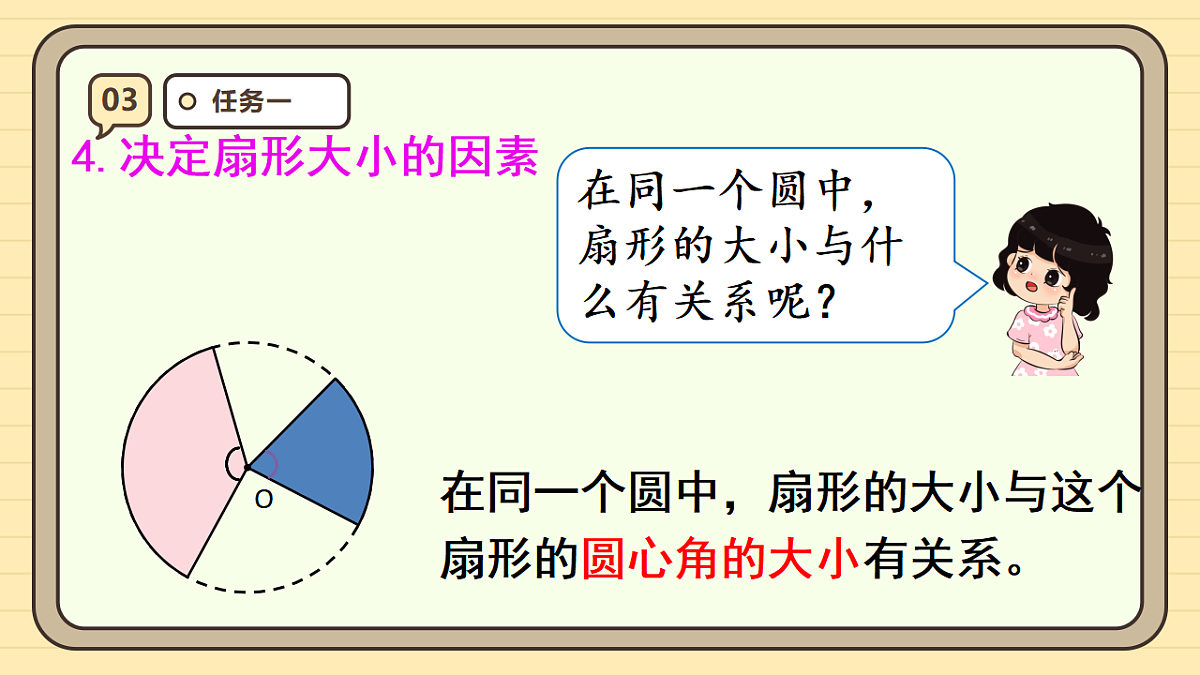 03

任务一

4. 决定扇形大小的因素

在同一个圆中，扇形的大小与什么有关系呢？

O

在同一个圆中，扇形的大小与这个扇形的圆心角的大小有关系。